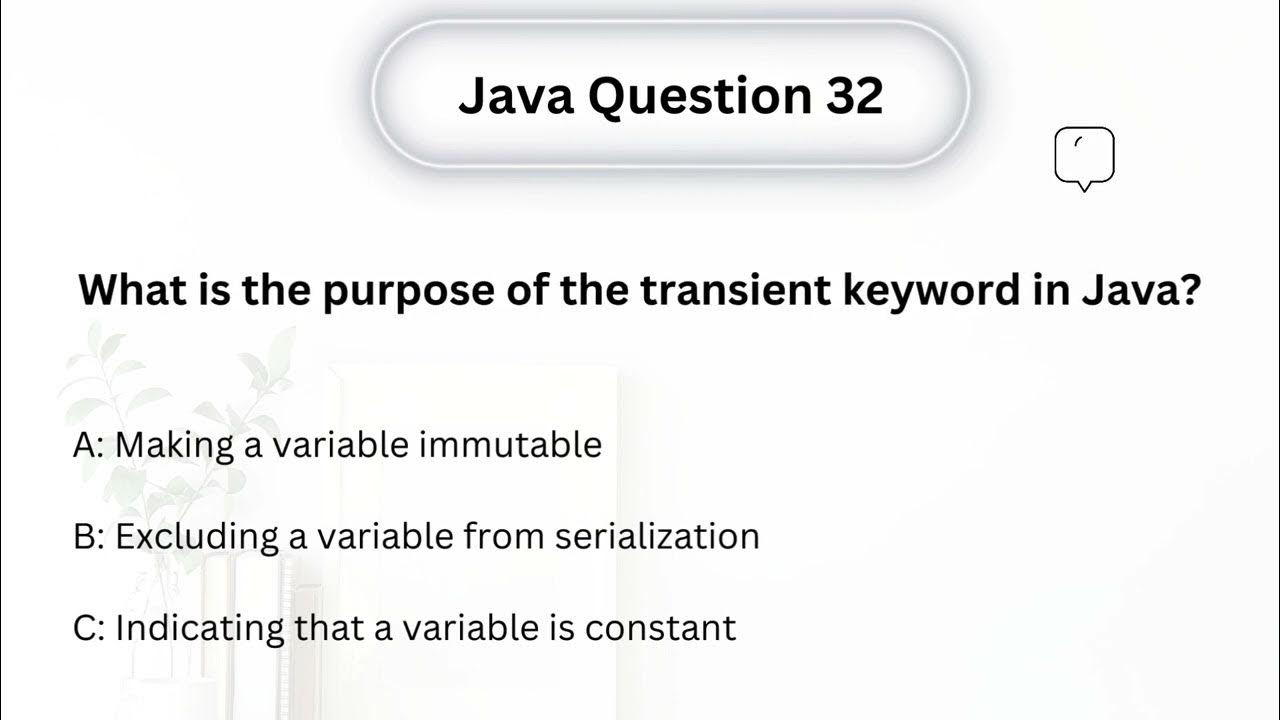 Java Question 32

What is the purpose of the transient keyword in Java?

A: Making a variable immutable

B: Excluding a variable from serialization

C: Indicating that a variable is constant